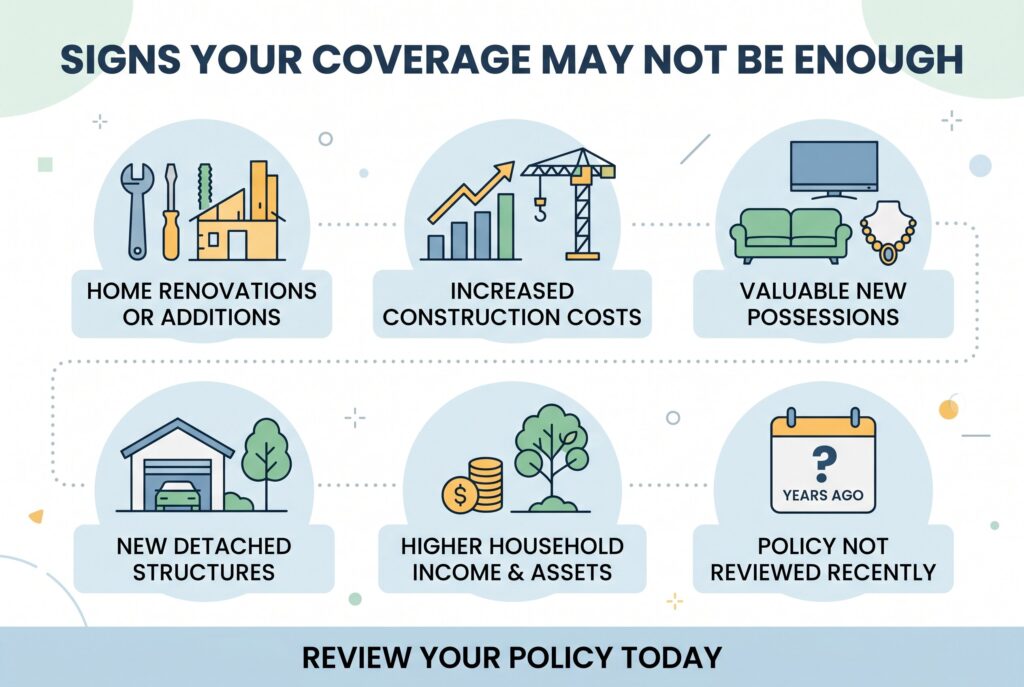 SIGNS YOUR COVERAGE MAY NOT BE ENOUGH

HOME RENOVATIONS OR ADDITIONS

INCREASED CONSTRUCTION COSTS

VALUABLE NEW POSSESSIONS

NEW DETACHED STRUCTURES

$

HIGHER HOUSEHOLD INCOME & ASSETS

?
YEARS AGO

POLICY NOT REVIEWED RECENTLY

REVIEW YOUR POLICY TODAY